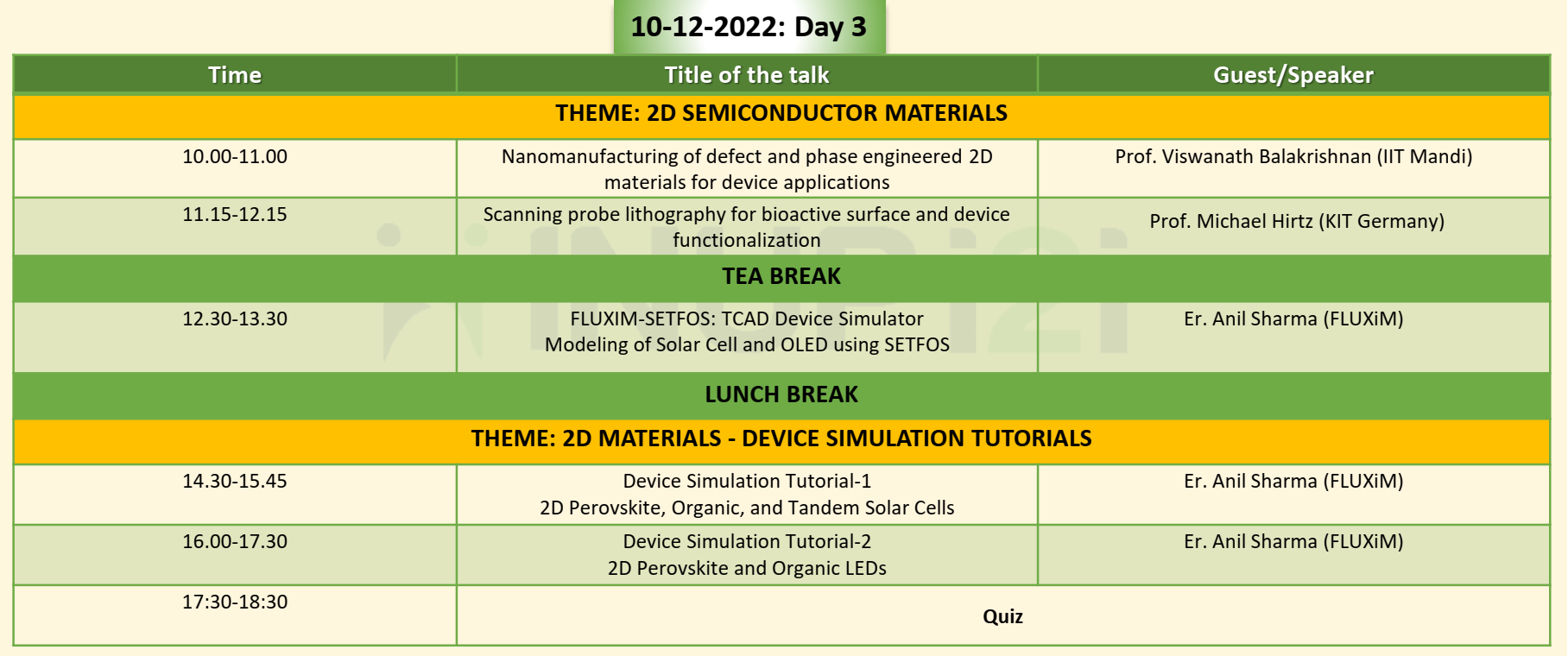 10-12-2022: Day 3

| Time | Title of the talk | Guest/Speaker |
|---|---|---|
| THEME: 2D SEMICONDUCTOR MATERIALS | | |
| 10.00-11.00 | Nanomanufacturing of defect and phase engineered 2D materials for device applications | Prof. Viswanath Balakrishnan (IIT Mandi) |
| 11.15-12.15 | Scanning probe lithography for bioactive surface and device functionalization | Prof. Michael Hirtz (KIT Germany) |
| TEA BREAK | | |
| 12.30-13.30 | FLUXIM-SETFOS: TCAD Device Simulator Modeling of Solar Cell and OLED using SETFOS | Er. Anil Sharma (FLUXiM) |
| LUNCH BREAK | | |
| THEME: 2D MATERIALS - DEVICE SIMULATION TUTORIALS | | |
| 14.30-15.45 | Device Simulation Tutorial-1 2D Perovskite, Organic, and Tandem Solar Cells | Er. Anil Sharma (FLUXiM) |
| 16.00-17.30 | Device Simulation Tutorial-2 2D Perovskite and Organic LEDs | Er. Anil Sharma (FLUXiM) |
| 17:30-18:30 | Quiz | |